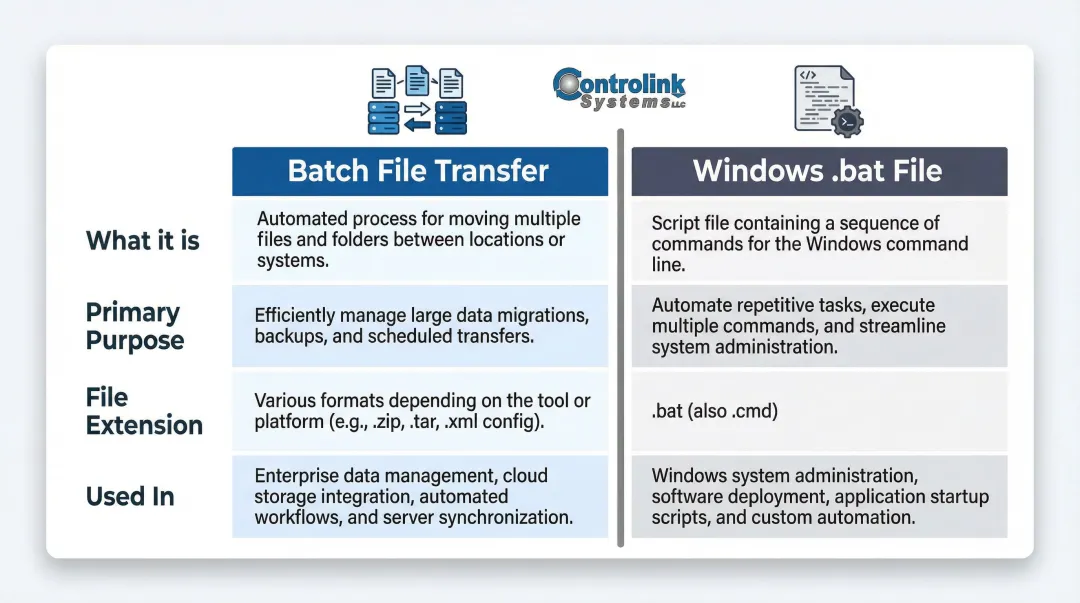 Controlink Systems LLC

| | Batch File Transfer | Windows .bat File |
|---|---|---|
| What it is | Automated process for moving multiple files and folders between locations or systems. | Script file containing a sequence of commands for the Windows command line. |
| Primary Purpose | Efficiently manage large data migrations, backups, and scheduled transfers. | Automate repetitive tasks, execute multiple commands, and streamline system administration. |
| File Extension | Various formats depending on the tool or platform (e.g., .zip, .tar, .xml config). | .bat (also .cmd) |
| Used In | Enterprise data management, cloud storage integration, automated workflows, and server synchronization. | Windows system administration, software deployment, application startup scripts, and custom automation. |